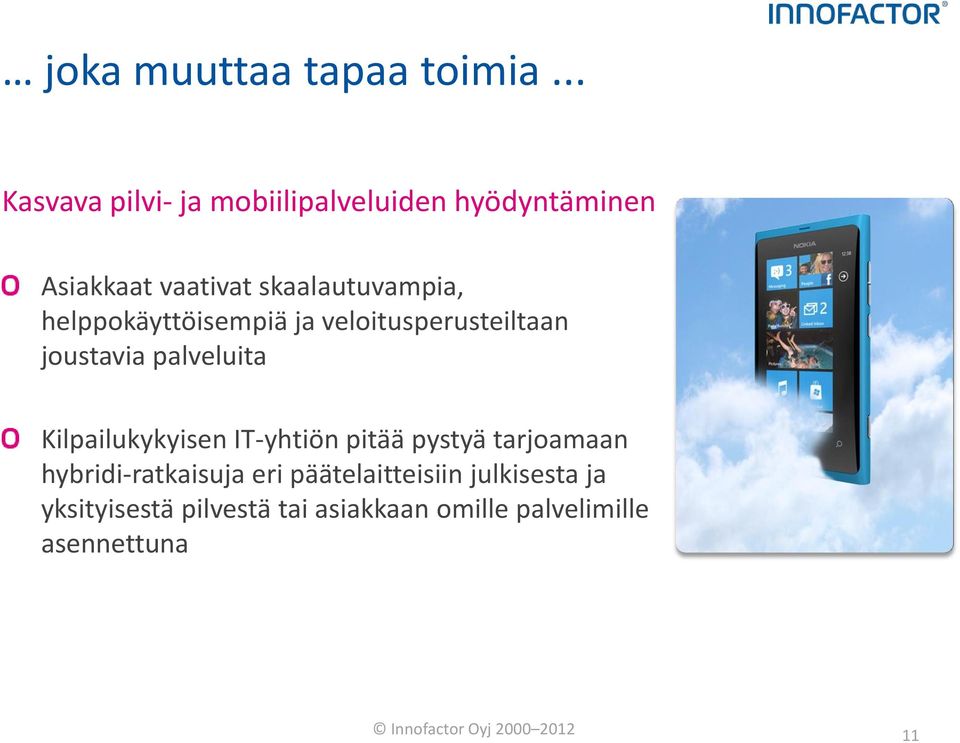 INNOFACTOR®

… joka muuttaa tapaa toimia ...

Kasvava pilvi- ja mobiilipalveluiden hyödyntäminen

o Asiakkaat vaativat skaalautuvampia, helppokäyttöisempiä ja veloitusperusteiltaan joustavia palveluita

o Kilpailukykyisen IT-yhtiön pitää pystyä tarjoamaan hybridi-ratkaisuja eri päätelaitteisiin julkisesta ja yksityisestä pilvestä tai asiakkaan omille palvelimille asennettuna

NOKIA

© Innofactor Oyj 2000–2012

11